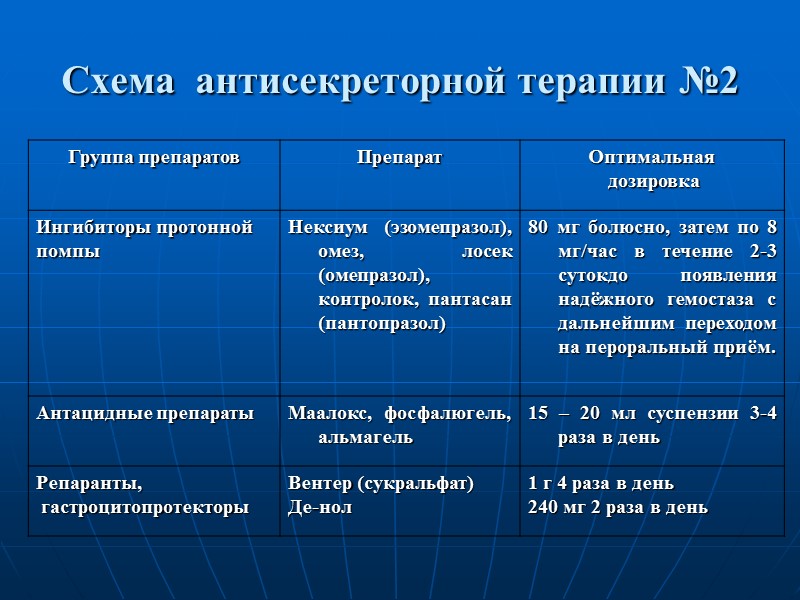 Схема антисекреторной терапии №2

| Группа препаратов | Препарат | Оптимальная дозировка |
|---|---|---|
| Ингибиторы протонной помпы | Нексиум (эзомепразол), омез, лосек (омепразол), контролок, пантасан (пантопразол) | 80 мг болюсно, затем по 8 мг/час в течение 2-3 сутокдо появления надёжного гемостаза с дальнейшим переходом на пероральный приём. |
| Антацидные препараты | Маалокс, фосфалюгель, альмагель | 15 – 20 мл суспензии 3-4 раза в день |
| Репаранты, гастроцитопротекторы | Вентер (сукральфат) Де-нол | 1 г 4 раза в день 240 мг 2 раза в день |